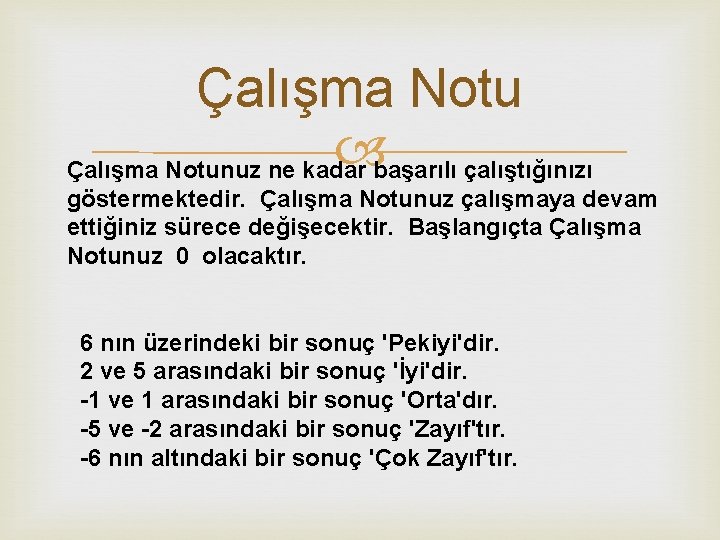 Çalışma Notu

Çalışma Notunuz ne kadar başarılı çalıştığınızı göstermektedir. Çalışma Notunuz çalışmaya devam ettiğiniz sürece değişecektir. Başlangıçta Çalışma Notunuz 0 olacaktır.

6 nın üzerindeki bir sonuç 'Pekiyi'dir.
2 ve 5 arasındaki bir sonuç 'İyi'dir.
-1 ve 1 arasındaki bir sonuç 'Orta'dır.
-5 ve -2 arasındaki bir sonuç 'Zayıf'tır.
-6 nın altındaki bir sonuç 'Çok Zayıf'tır.